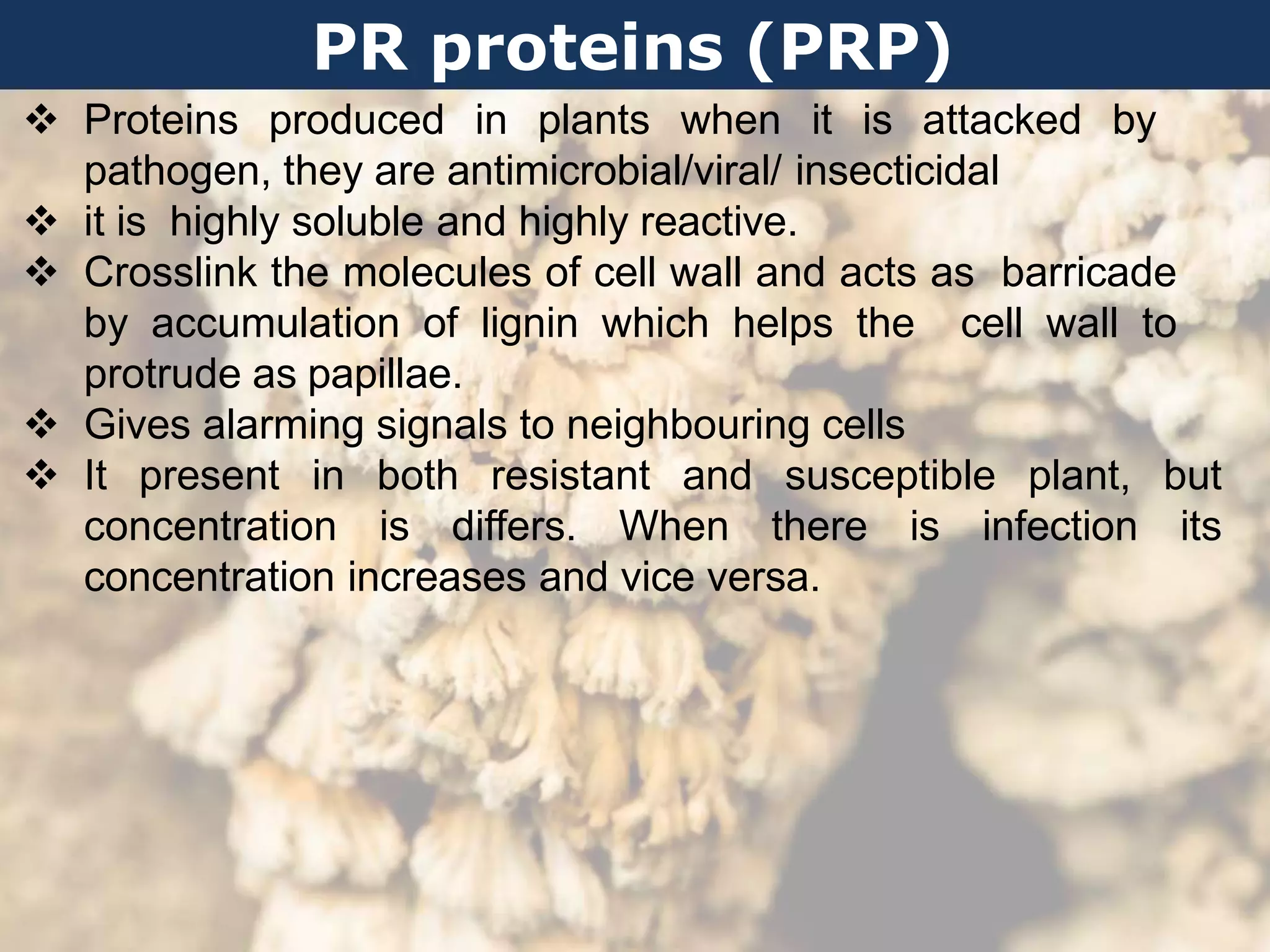 PR proteins (PRP)

❖ Proteins produced in plants when it is attacked by pathogen, they are antimicrobial/viral/ insecticidal
❖ it is highly soluble and highly reactive.
❖ Crosslink the molecules of cell wall and acts as barricade by accumulation of lignin which helps the cell wall to protrude as papillae.
❖ Gives alarming signals to neighbouring cells
❖ It present in both resistant and susceptible plant, but concentration is differs. When there is infection its concentration increases and vice versa.